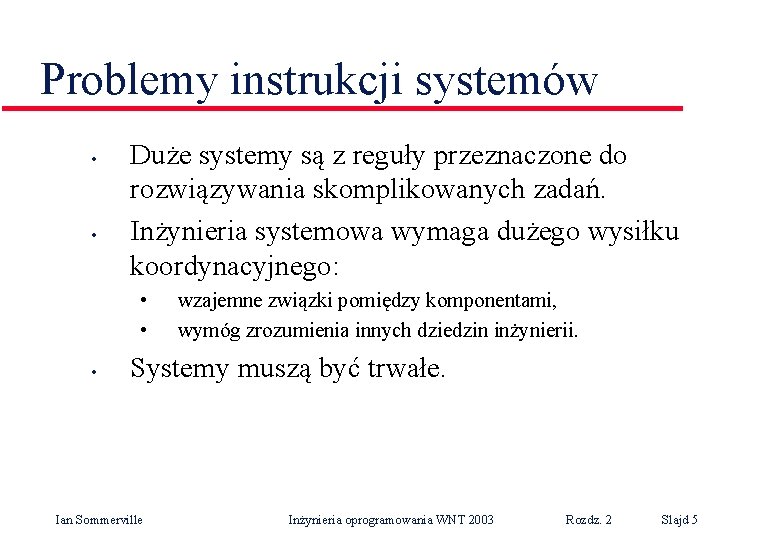 Problemy instrukcji systemów

• Duże systemy są z reguły przeznaczone do rozwiązywania skomplikowanych zadań.

• Inżynieria systemowa wymaga dużego wysiłku koordynacyjnego:

• wzajemne związki pomiędzy komponentami,

• wymóg zrozumienia innych dziedzin inżynierii.

• Systemy muszą być trwałe.

Ian Sommerville    Inżynieria oprogramowania WNT 2003    Rozdz. 2    Slajd 5